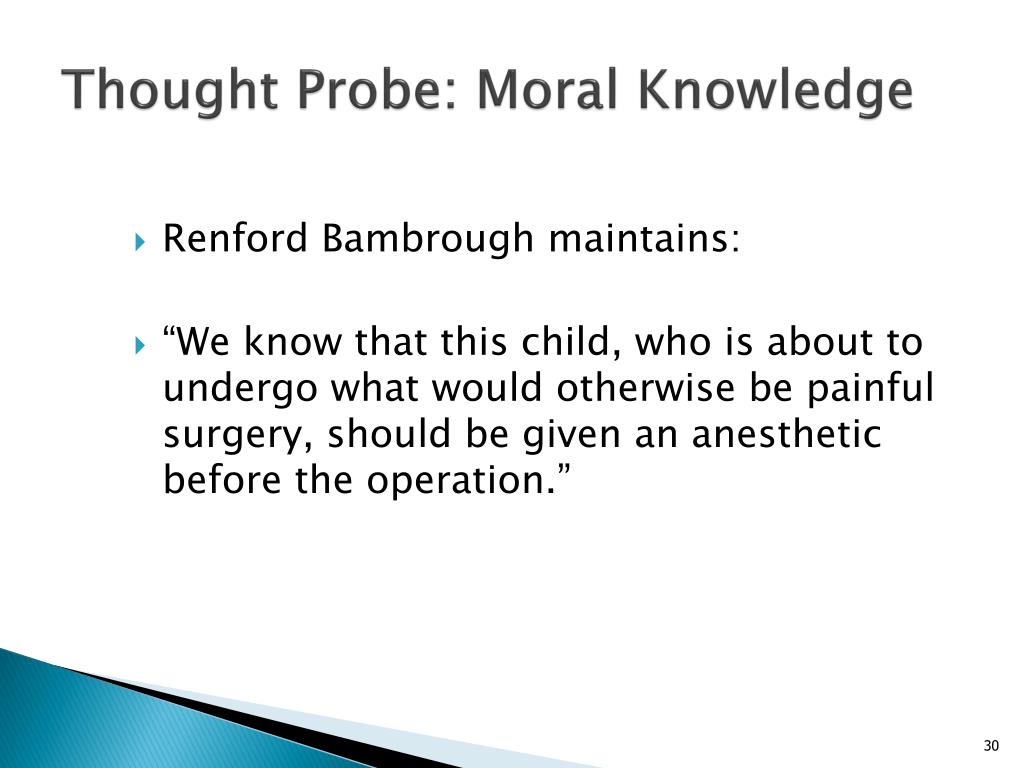 Thought Probe: Moral Knowledge

Renford Bambrough maintains:

“We know that this child, who is about to undergo what would otherwise be painful surgery, should be given an anesthetic before the operation.”

30